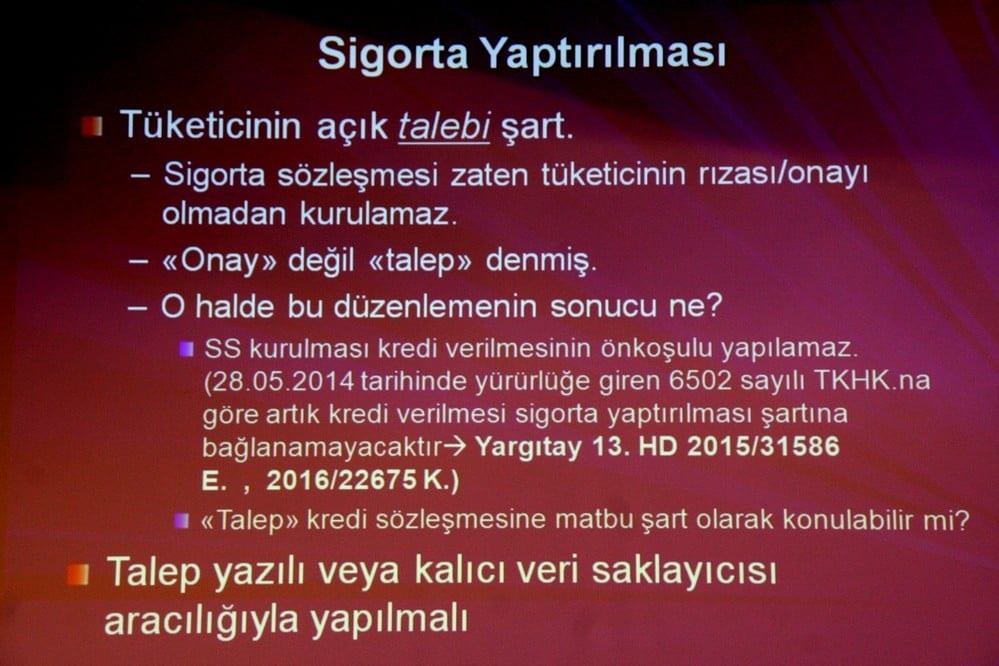 Sigorta Yaptırılması

Tüketicinin açık talebi şart.

– Sigorta sözleşmesi zaten tüketicinin rızası/onayı olmadan kurulamaz.

– «Onay» değil «talep» denmiş.

– O halde bu düzenlemenin sonucu ne?

SS kurulması kredi verilmesinin önkoşulu yapılamaz. (28.05.2014 tarihinde yürürlüğe giren 6502 sayılı TKHK.na göre artık kredi verilmesi sigorta yaptırılması şartına bağlanamayacaktır→ Yargıtay 13. HD 2015/31586 E. , 2016/22675 K.)

«Talep» kredi sözleşmesine matbu şart olarak konulabilir mi?

Talep yazılı veya kalıcı veri saklayıcısı aracılığıyla yapılmalı